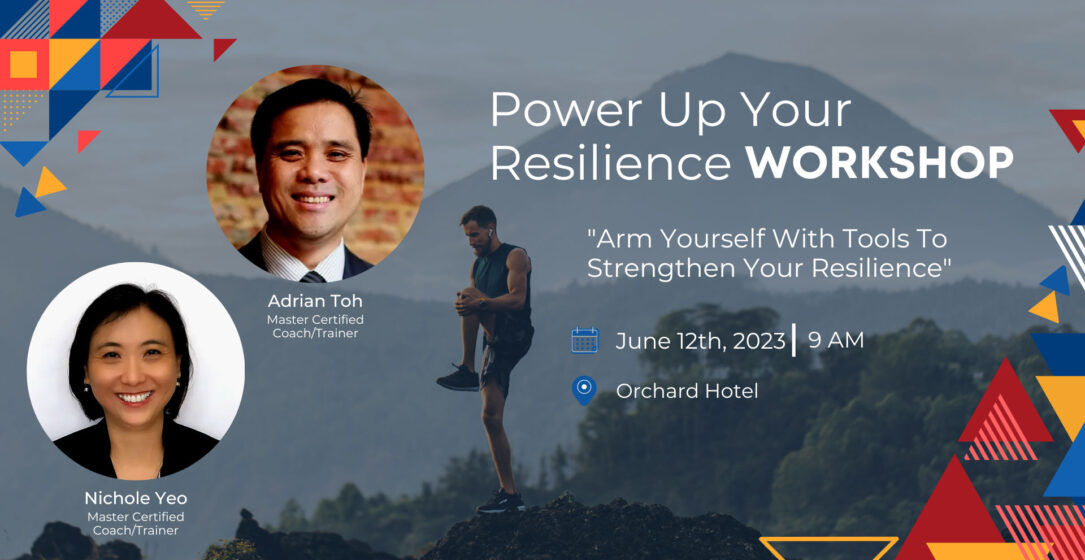 Power Up Your Resilience WORKSHOP

"Arm Yourself With Tools To Strengthen Your Resilience"

June 12th, 2023 | 9 AM

Orchard Hotel

Adrian Toh
Master Certified Coach/Trainer

Nichole Yeo
Master Certified Coach/Trainer